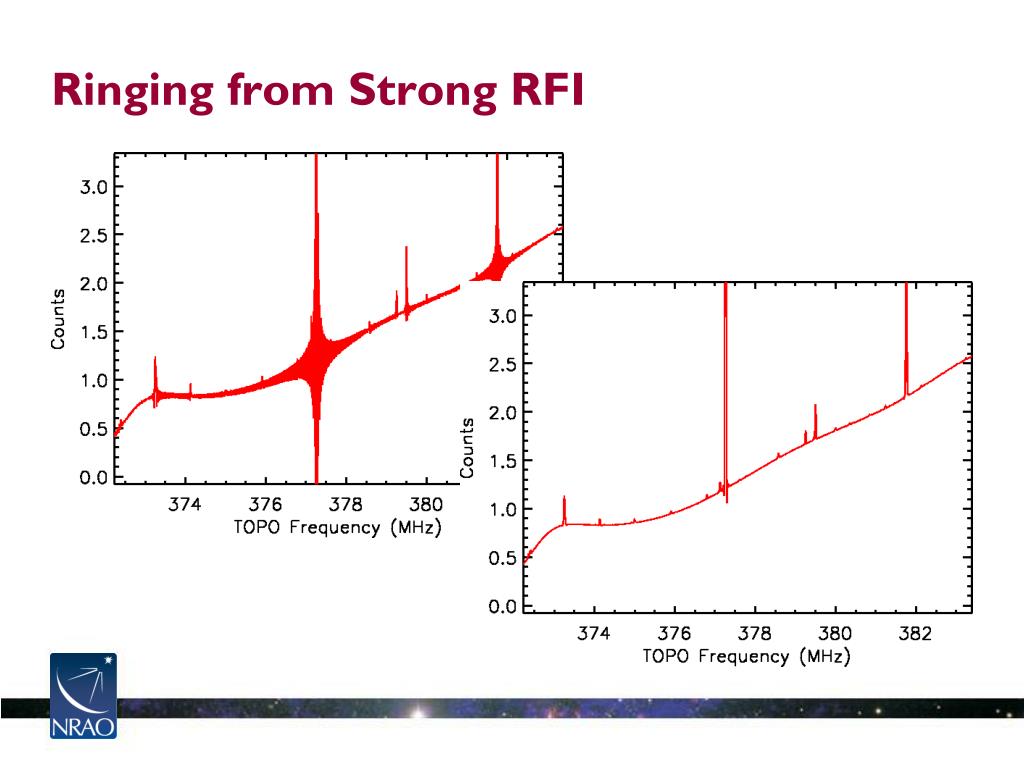 Ringing from Strong RFI

3.0
2.5
2.0
1.5
1.0
0.5
0.0
Counts
374
376
378
380
TOPO Frequency (MHz)

3.0
2.5
2.0
1.5
1.0
0.5
0.0
Counts
374
376
378
380
382
TOPO Frequency (MHz)

NRAO